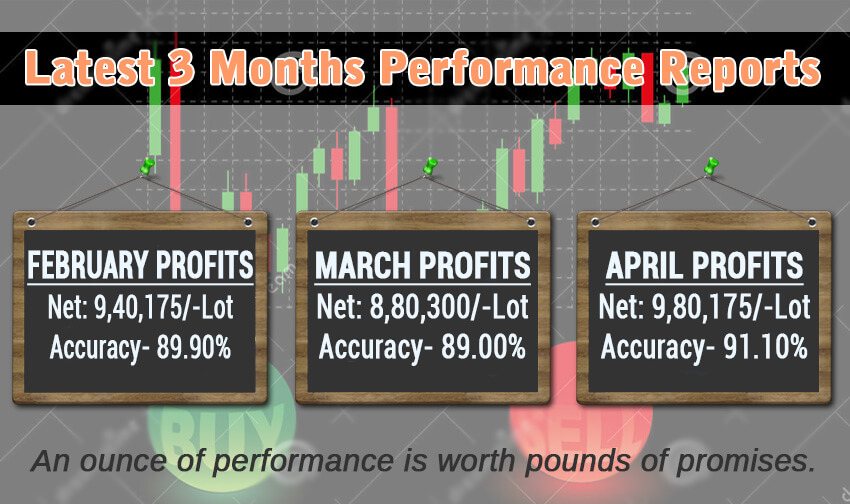 Latest 3 Months Performance Reports

FEBRUARY PROFITS
Net: 9,40,175/-Lot
Accuracy- 89.90%

MARCH PROFITS
Net: 8,80,300/-Lot
Accuracy- 89.00%

APRIL PROFITS
Net: 9,80,175/-Lot
Accuracy- 91.10%

BUY

SELL

An ounce of performance is worth pounds of promises.